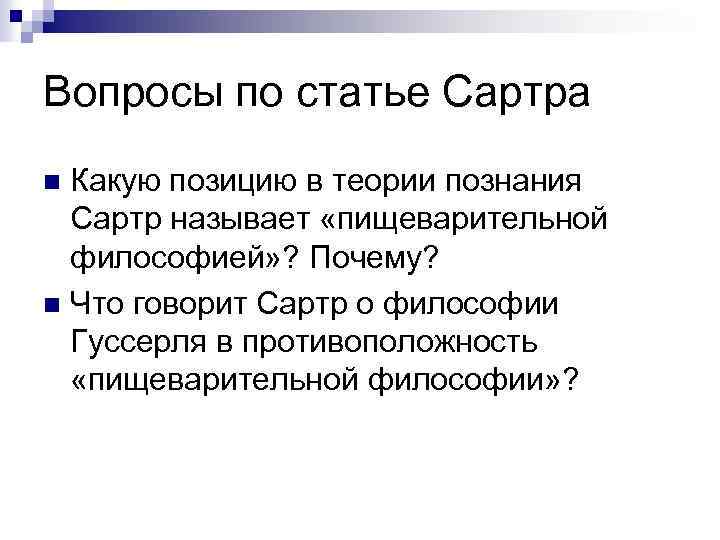 Вопросы по статье Сартра

Какую позицию в теории познания Сартр называет «пищеварительной философией»? Почему?

Что говорит Сартр о философии Гуссерля в противоположность «пищеварительной философии»?